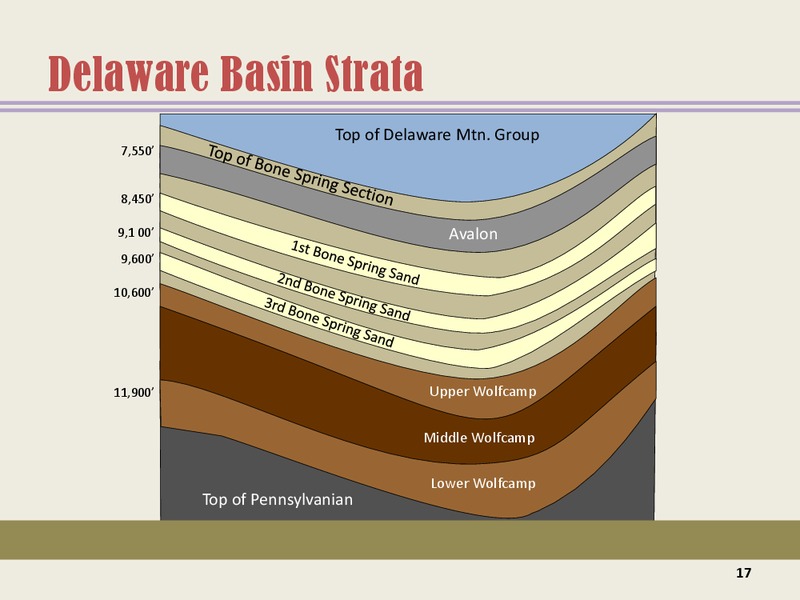 Delaware Basin Strata

7,550'
8,450'
9,1 00'
9,600'
10,600'
11,900'

Top of Delaware Mtn. Group
Top of Bone Spring Section
Avalon
1st Bone Spring Sand
2nd Bone Spring Sand
3rd Bone Spring Sand
Upper Wolfcamp
Middle Wolfcamp
Lower Wolfcamp
Top of Pennsylvanian

17